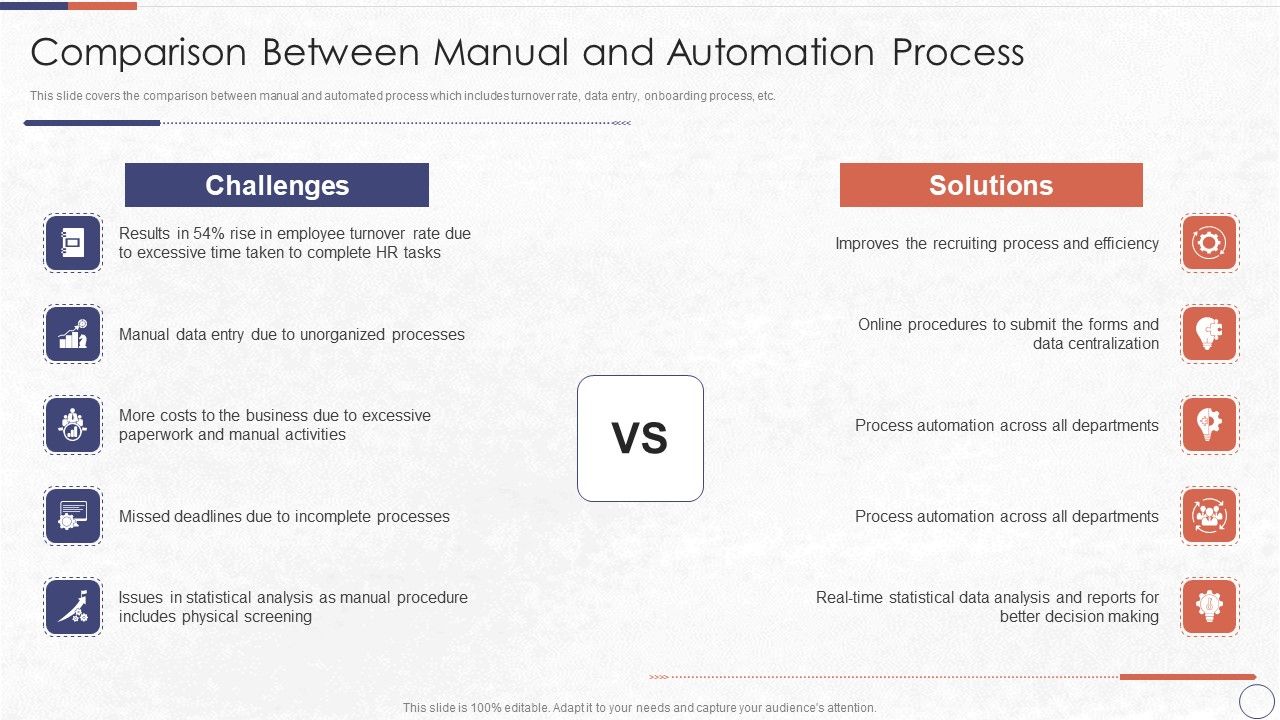 Comparison Between Manual and Automation Process

This slide covers the comparison between manual and automated process which includes turnover rate, data entry, onboarding process, etc.

Challenges

Results in 54% rise in employee turnover rate due to excessive time taken to complete HR tasks

Manual data entry due to unorganized processes

More costs to the business due to excessive paperwork and manual activities

Missed deadlines due to incomplete processes

Issues in statistical analysis as manual procedure includes physical screening

VS

Solutions

Improves the recruiting process and efficiency

Online procedures to submit the forms and data centralization

Process automation across all departments

Process automation across all departments

Real-time statistical data analysis and reports for better decision making

This slide is 100% editable. Adapt it to your needs and capture your audience's attention.